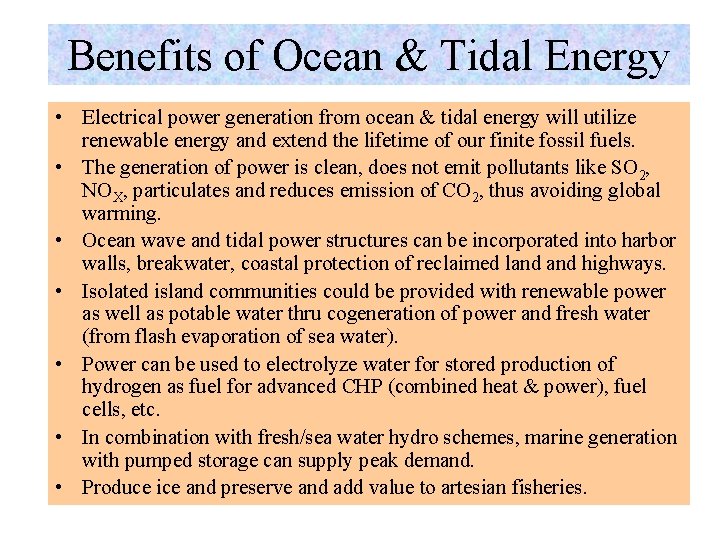 Benefits of Ocean & Tidal Energy

• Electrical power generation from ocean & tidal energy will utilize renewable energy and extend the lifetime of our finite fossil fuels.

• The generation of power is clean, does not emit pollutants like $SO_2$, $NO_X$, particulates and reduces emission of $CO_2$, thus avoiding global warming.

• Ocean wave and tidal power structures can be incorporated into harbor walls, breakwater, coastal protection of reclaimed land and highways.

• Isolated island communities could be provided with renewable power as well as potable water thru cogeneration of power and fresh water (from flash evaporation of sea water).

• Power can be used to electrolyze water for stored production of hydrogen as fuel for advanced CHP (combined heat & power), fuel cells, etc.

• In combination with fresh/sea water hydro schemes, marine generation with pumped storage can supply peak demand.

• Produce ice and preserve and add value to artesian fisheries.